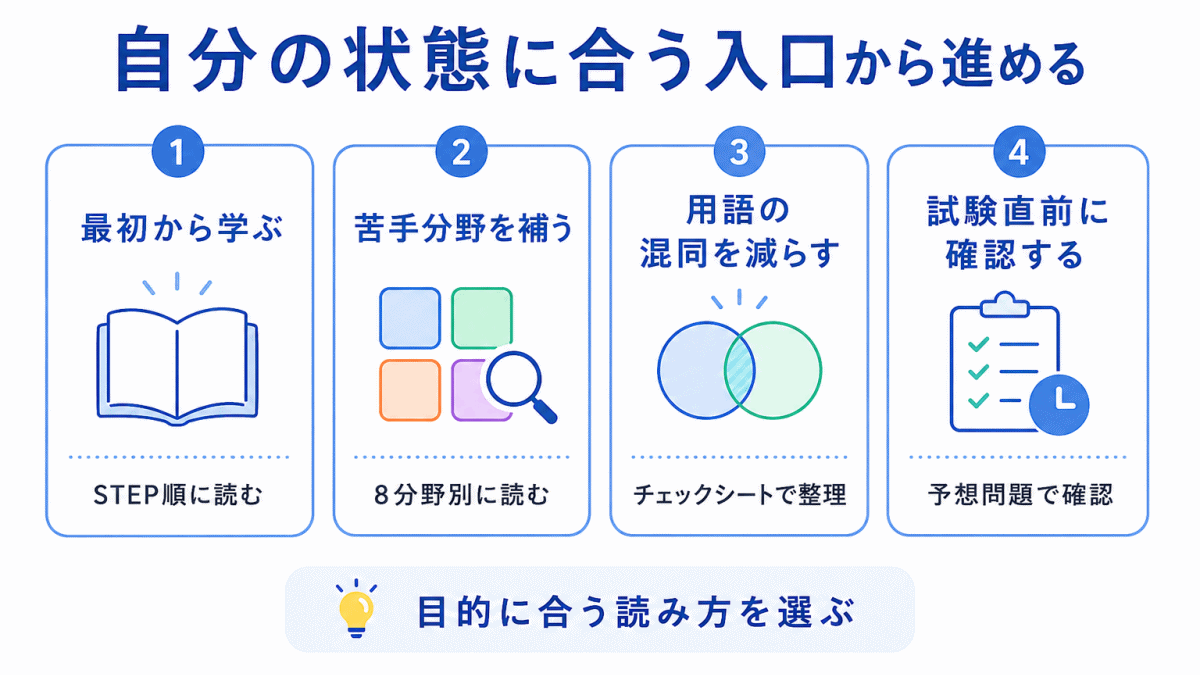 自分の状態に合う入口から進める

1
最初から学ぶ
STEP順に読む

2
苦手分野を補う
8分野別に読む

3
用語の混同を減らす
チェックシートで整理

4
試験直前に確認する
予想問題で確認

目的に合う読み方を選ぶ